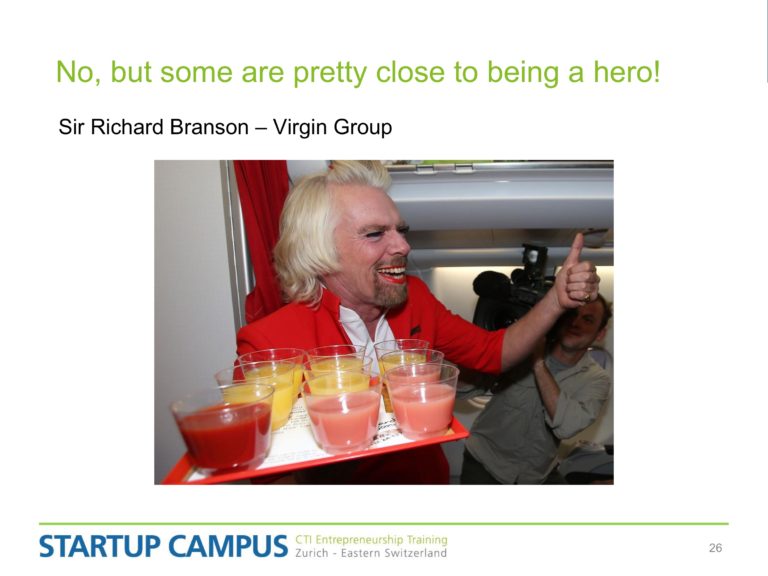 No, but some are pretty close to being a hero!

Sir Richard Branson – Virgin Group

STARTUP CAMPUS CTI Entrepreneurship Training Zurich - Eastern Switzerland

26